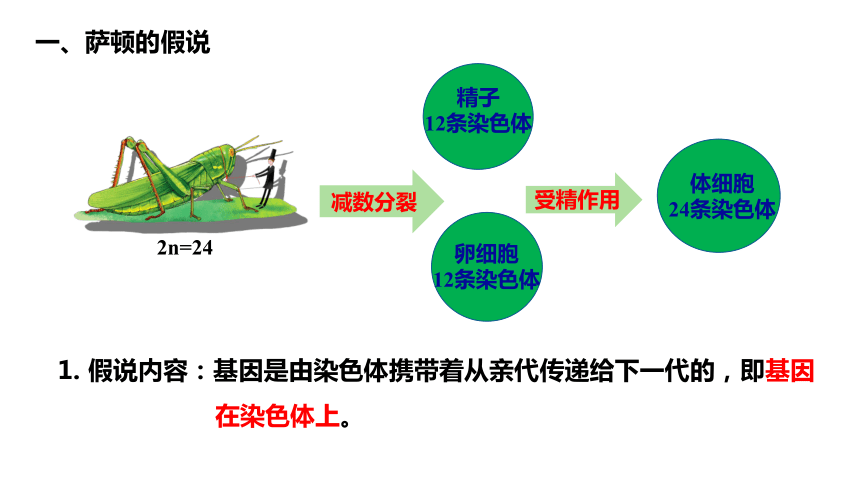 一、萨顿的假说

2n=24

减数分裂

精子
12条染色体

卵细胞
12条染色体

受精作用

体细胞
24条染色体

1. 假说内容：基因是由染色体携带着从亲代传递给下一代的，即基因在染色体上。